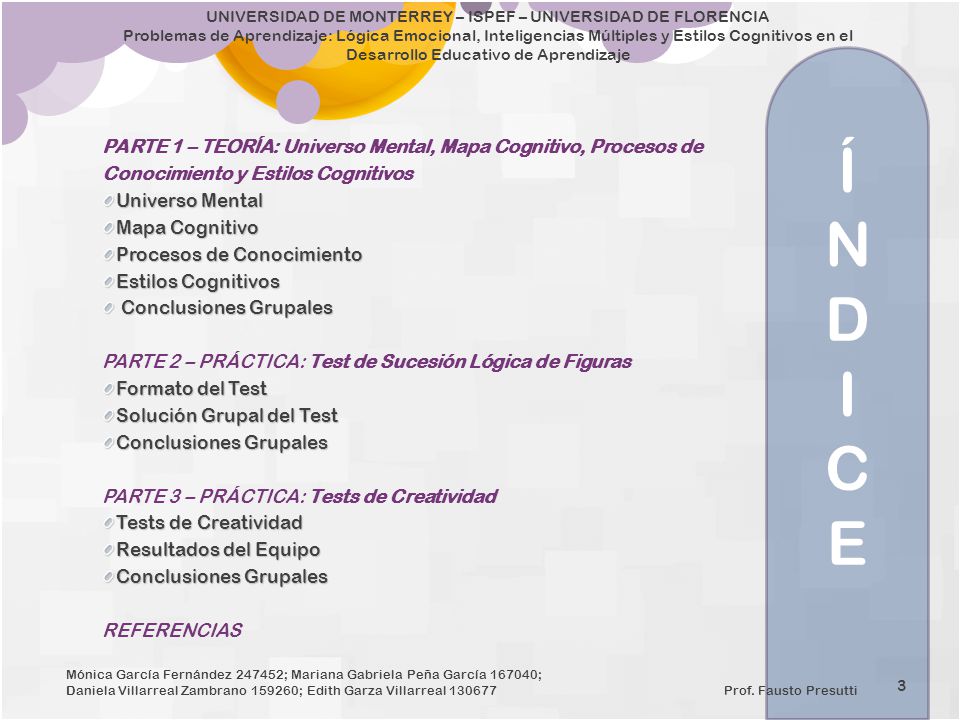 UNIVERSIDAD DE MONTERREY – ISPEF – UNIVERSIDAD DE FLORENCIA
Problemas de Aprendizaje: Lógica Emocional, Inteligencias Múltiples y Estilos Cognitivos en el Desarrollo Educativo de Aprendizaje

PARTE 1 – TEORÍA: Universo Mental, Mapa Cognitivo, Procesos de Conocimiento y Estilos Cognitivos
Universo Mental
Mapa Cognitivo
Procesos de Conocimiento
Estilos Cognitivos
Conclusiones Grupales

PARTE 2 – PRÁCTICA: Test de Sucesión Lógica de Figuras
Formato del Test
Solución Grupal del Test
Conclusiones Grupales

PARTE 3 – PRÁCTICA: Tests de Creatividad
Tests de Creatividad
Resultados del Equipo
Conclusiones Grupales

REFERENCIAS

ÍNDICE

Mónica García Fernández 247452; Mariana Gabriela Peña García 167040; Daniela Villarreal Zambrano 159260; Edith Garza Villarreal 130677

Prof. Fausto Presutti

3